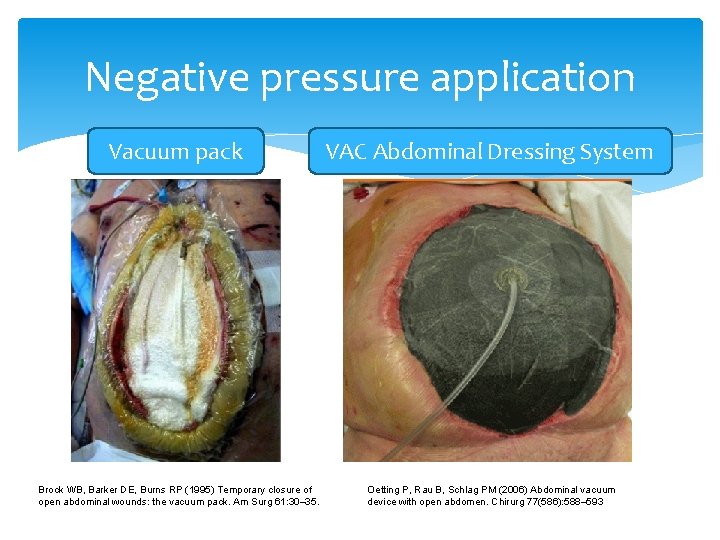 Negative pressure application

Vacuum pack

VAC Abdominal Dressing System

Brock WB, Barker DE, Burns RP (1995) Temporary closure of open abdominal wounds: the vacuum pack. Am Surg 61:30–35.

Oetting P, Rau B, Schlag PM (2006) Abdominal vacuum device with open abdomen. Chirurg 77(586):588–593